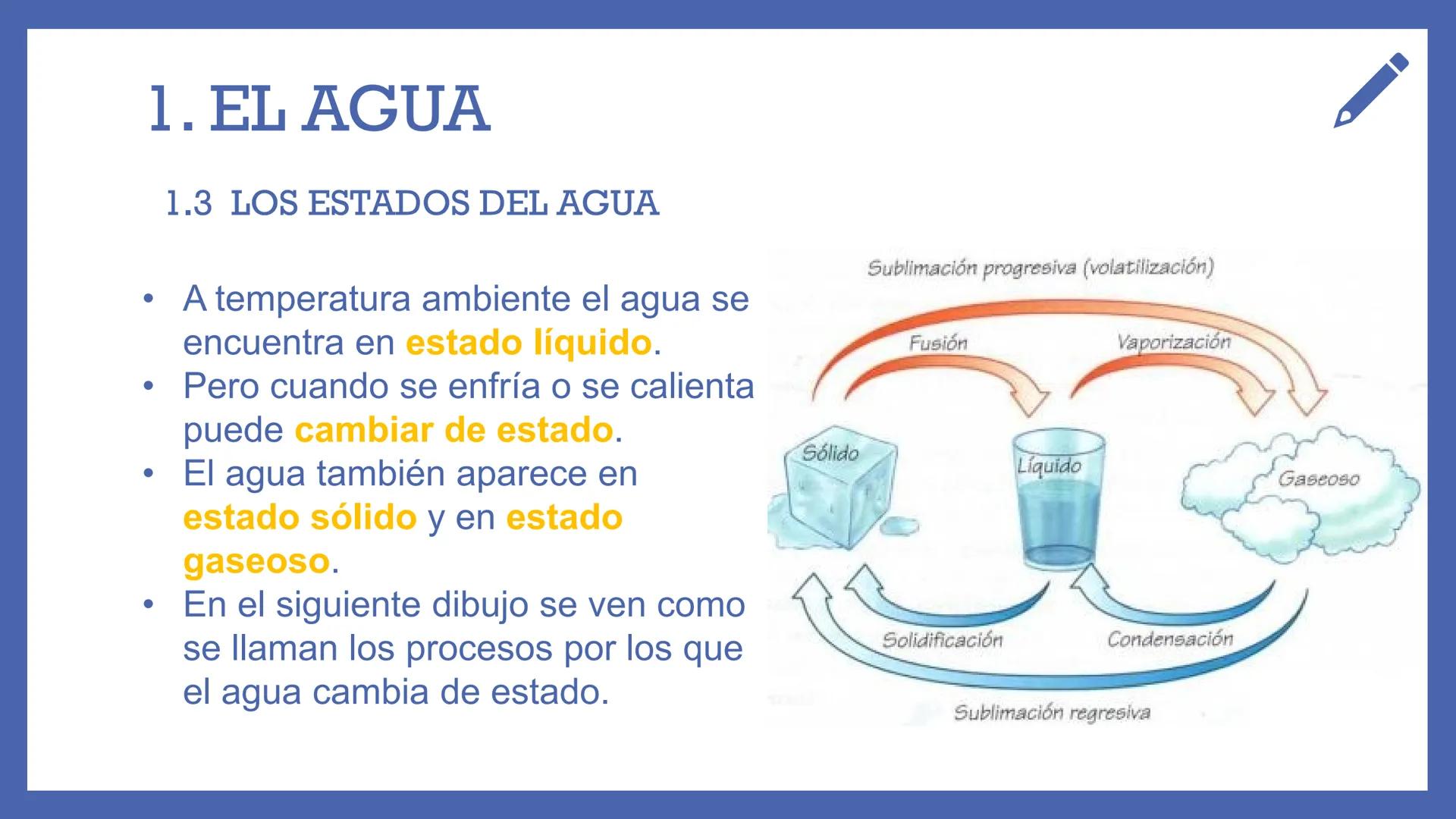 1. EL AGUA

1.3 LOS ESTADOS DEL AGUA

• A temperatura ambiente el agua se encuentra en estado líquido.
• Pero cuando se enfría o se calienta puede cambiar de estado.
• El agua también aparece en estado sólido y en estado gaseoso.
• En el siguiente dibujo se ven como se llaman los procesos por los que el agua cambia de estado.

Sublimación progresiva (volatilización)
Fusión
Vaporización
Sólido
Líquido
Gaseoso
Solidificación
Condensación
Sublimación regresiva